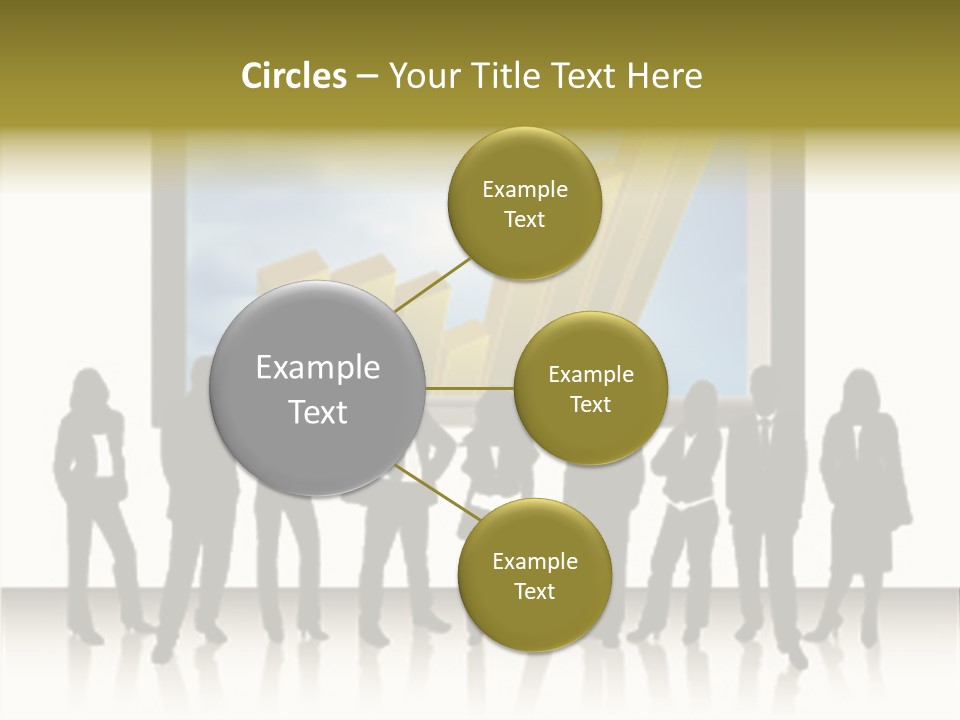 Circles – Your Title Text Here

Example Text

Example Text

Example Text

Example Text